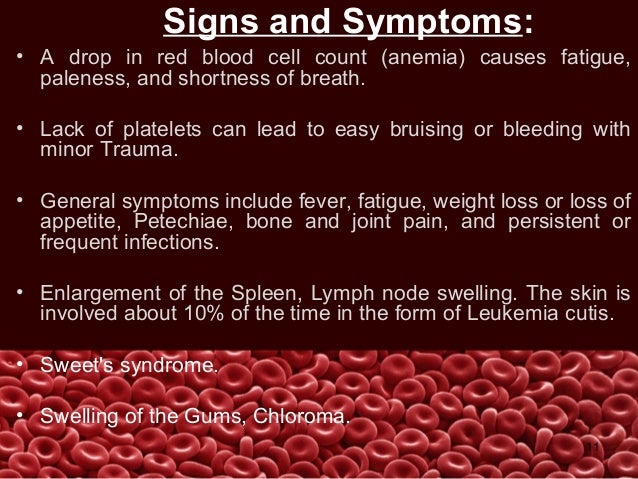 Signs and Symptoms:

• A drop in red blood cell count (anemia) causes fatigue, paleness, and shortness of breath.

• Lack of platelets can lead to easy bruising or bleeding with minor Trauma.

• General symptoms include fever, fatigue, weight loss or loss of appetite, Petechiae, bone and joint pain, and persistent or frequent infections.

• Enlargement of the Spleen, Lymph node swelling. The skin is involved about 10% of the time in the form of Leukemia cutis.

• Sweet's syndrome.

• Swelling of the Gums, Chloroma.

11